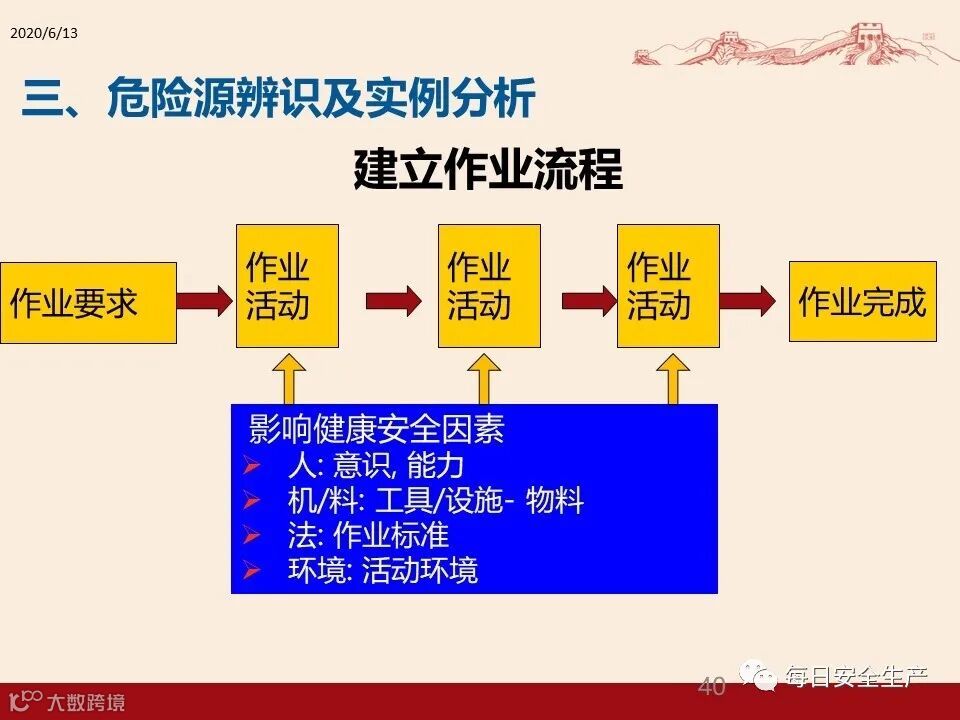 2020/6/13

三、危险源辨识及实例分析

建立作业流程

作业要求

作业活动

作业活动

作业活动

作业完成

影响健康安全因素
➢ 人: 意识, 能力
➢ 机/料: 工具/设施- 物料
➢ 法: 作业标准
➢ 环境: 活动环境

40

每日安全生产

大数跨境